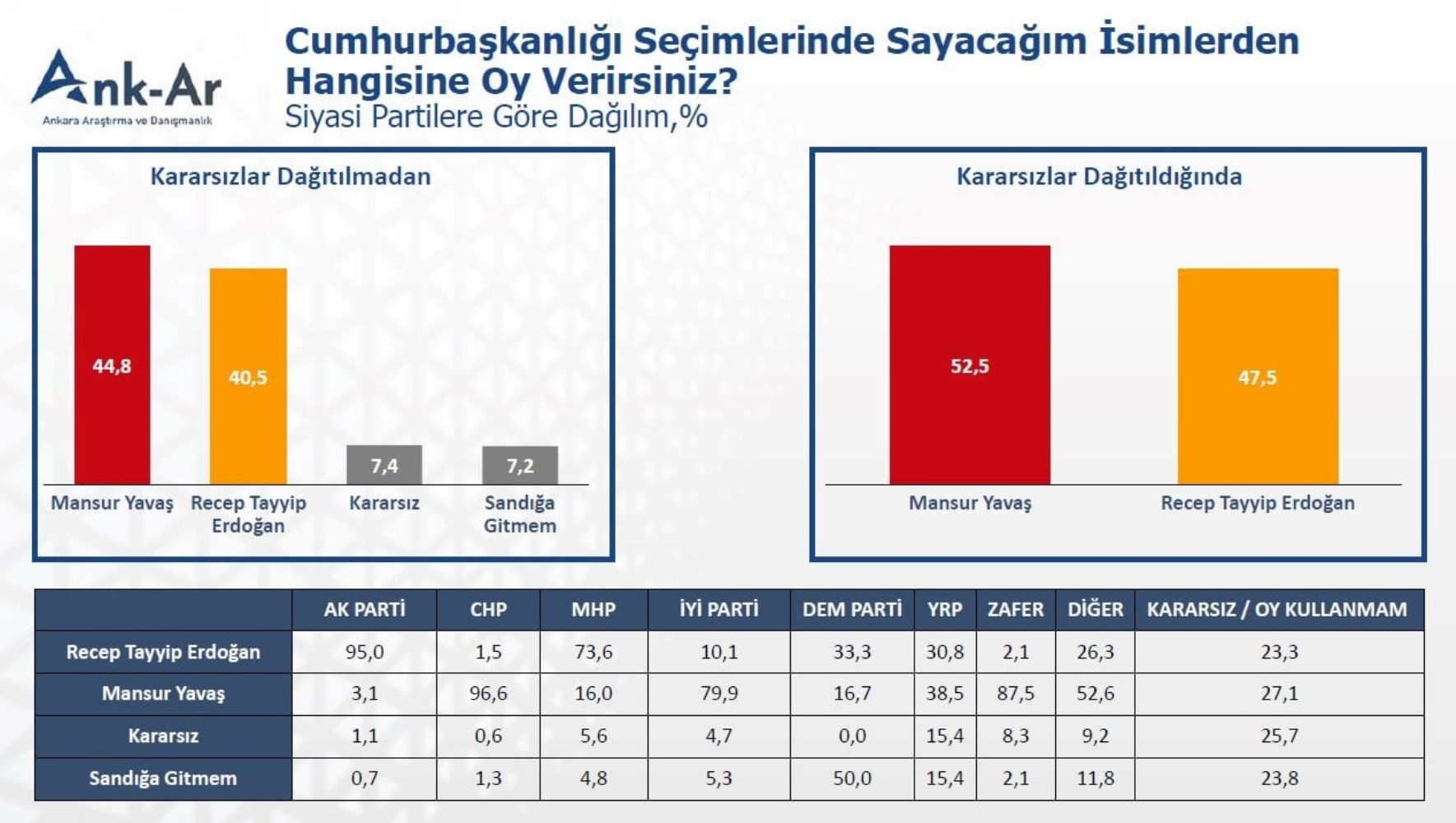 Ank-Ar
Ankara Araştırma ve Danışmanlık

Cumhurbaşkanlığı Seçimlerinde Sayacağım İsimlerden Hangisine Oy Verirsiniz?
Siyasi Partilere Göre Dağılım,%

Kararsızlar Dağıtılmadan

44,8
40,5
7,4
7,2
Mansur Yavaş
Recep Tayyip Erdoğan
Kararsız
Sandığa Gitmem

Kararsızlar Dağıtıldığında

52,5
47,5
Mansur Yavaş
Recep Tayyip Erdoğan

| | AK PARTİ | CHP | MHP | İYİ PARTİ | DEM PARTİ | YRP | ZAFER | DİĞER | KARARSIZ / OY KULLANMAM |
|---|---|---|---|---|---|---|---|---|---|
| Recep Tayyip Erdoğan | 95,0 | 1,5 | 73,6 | 10,1 | 33,3 | 30,8 | 2,1 | 26,3 | 23,3 |
| Mansur Yavaş | 3,1 | 96,6 | 16,0 | 79,9 | 16,7 | 38,5 | 87,5 | 52,6 | 27,1 |
| Kararsız | 1,1 | 0,6 | 5,6 | 4,7 | 0,0 | 15,4 | 8,3 | 9,2 | 25,7 |
| Sandığa Gitmem | 0,7 | 1,3 | 4,8 | 5,3 | 50,0 | 15,4 | 2,1 | 11,8 | 23,8 |